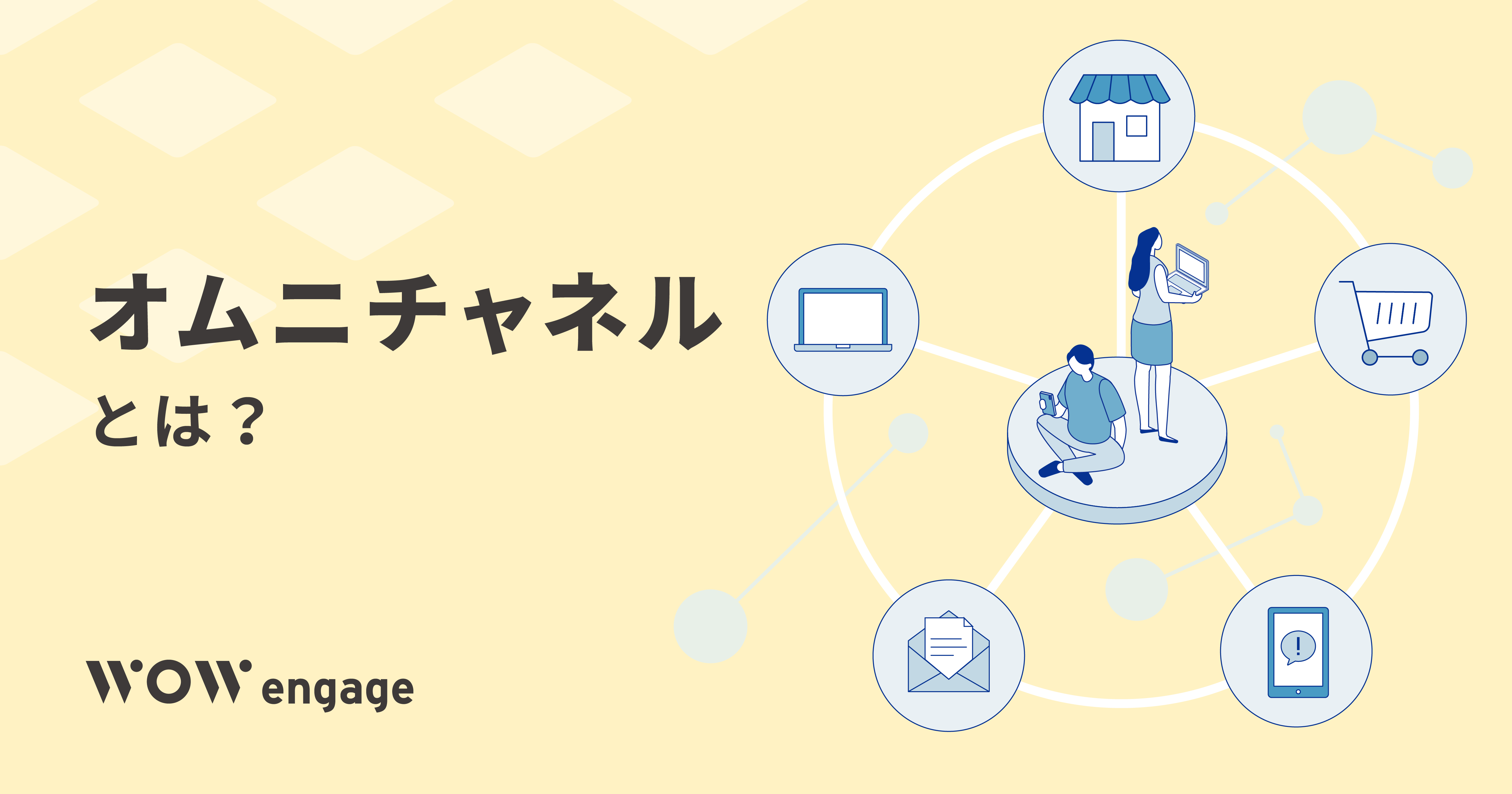 オムニチャネル
とは？

WOW engage